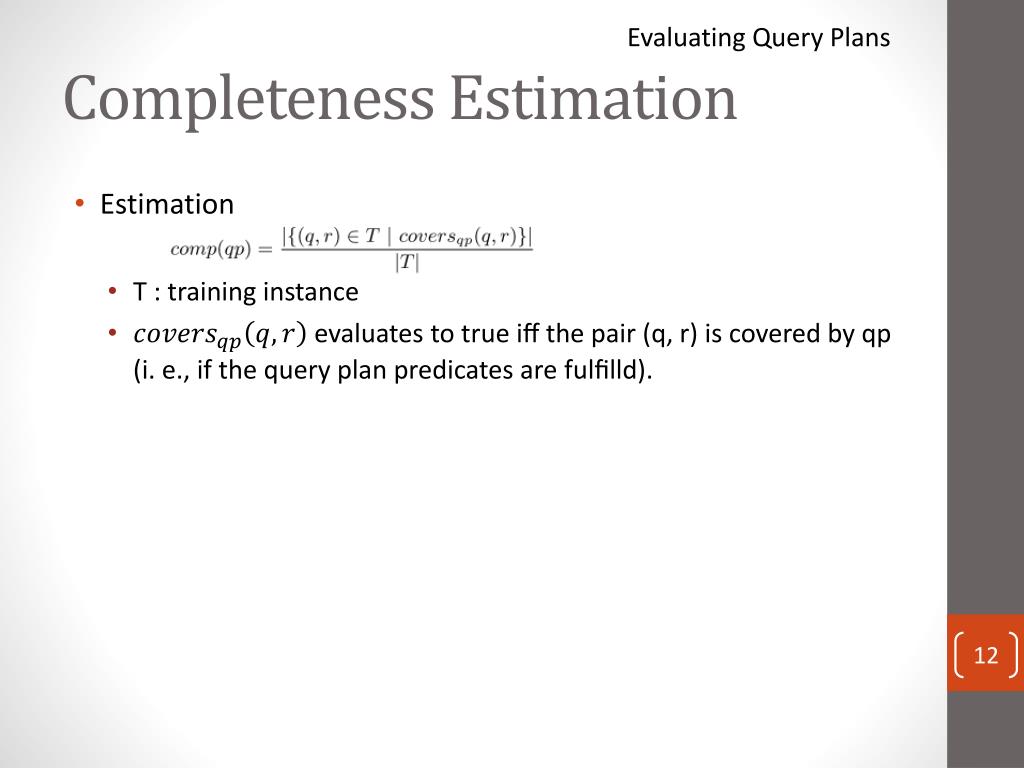 Evaluating Query Plans

Completeness Estimation

• Estimation

$comp(qp) = \frac{|\{(q,r) \in T \mid covers_{qp}(q,r)\}|}{|T|}$

• T : training instance
• $covers_{qp}(q,r)$ evaluates to true iff the pair (q, r) is covered by qp (i. e., if the query plan predicates are fulfilld).

12